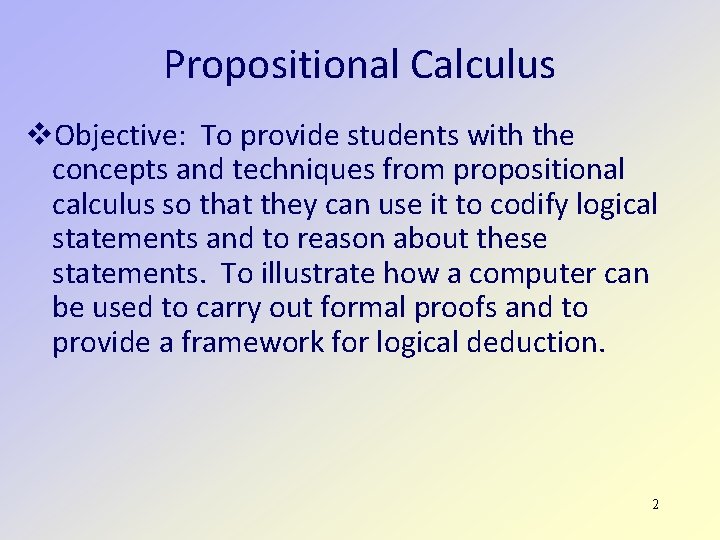 Propositional Calculus

❖Objective: To provide students with the concepts and techniques from propositional calculus so that they can use it to codify logical statements and to reason about these statements. To illustrate how a computer can be used to carry out formal proofs and to provide a framework for logical deduction.

2